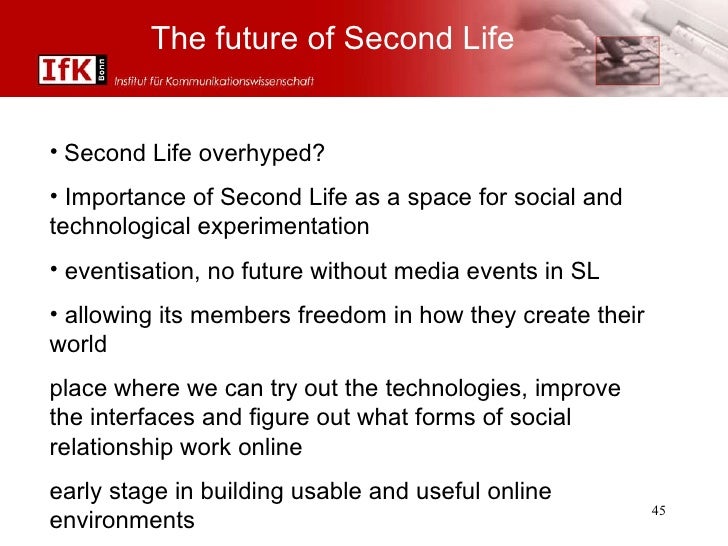 The future of Second Life

IfK Bonn

Institut für Kommunikationswissenschaft

• Second Life overhyped?

• Importance of Second Life as a space for social and technological experimentation

• eventisation, no future without media events in SL

• allowing its members freedom in how they create their world

place where we can try out the technologies, improve the interfaces and figure out what forms of social relationship work online

early stage in building usable and useful online environments

45